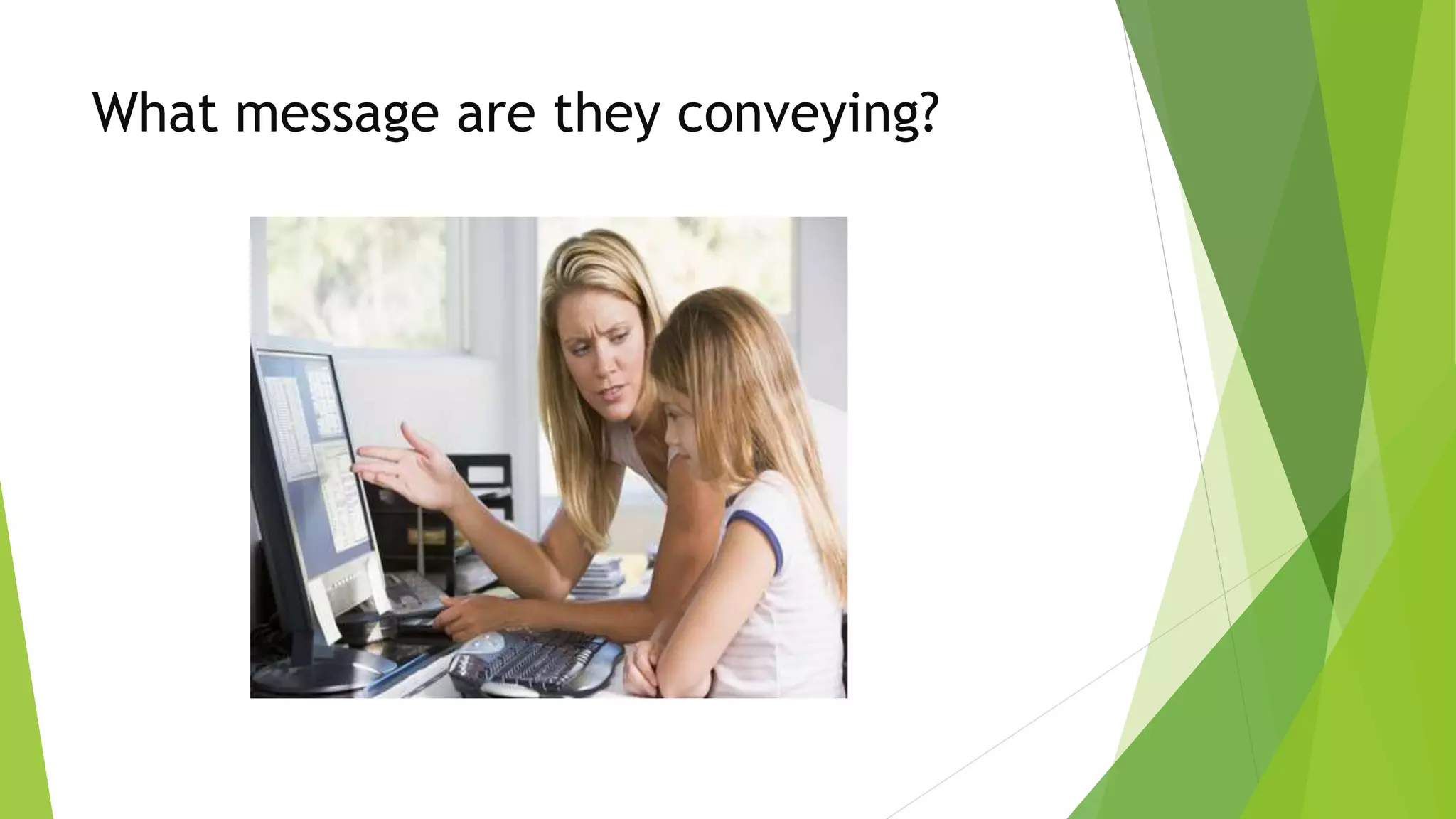 What message are they conveying?